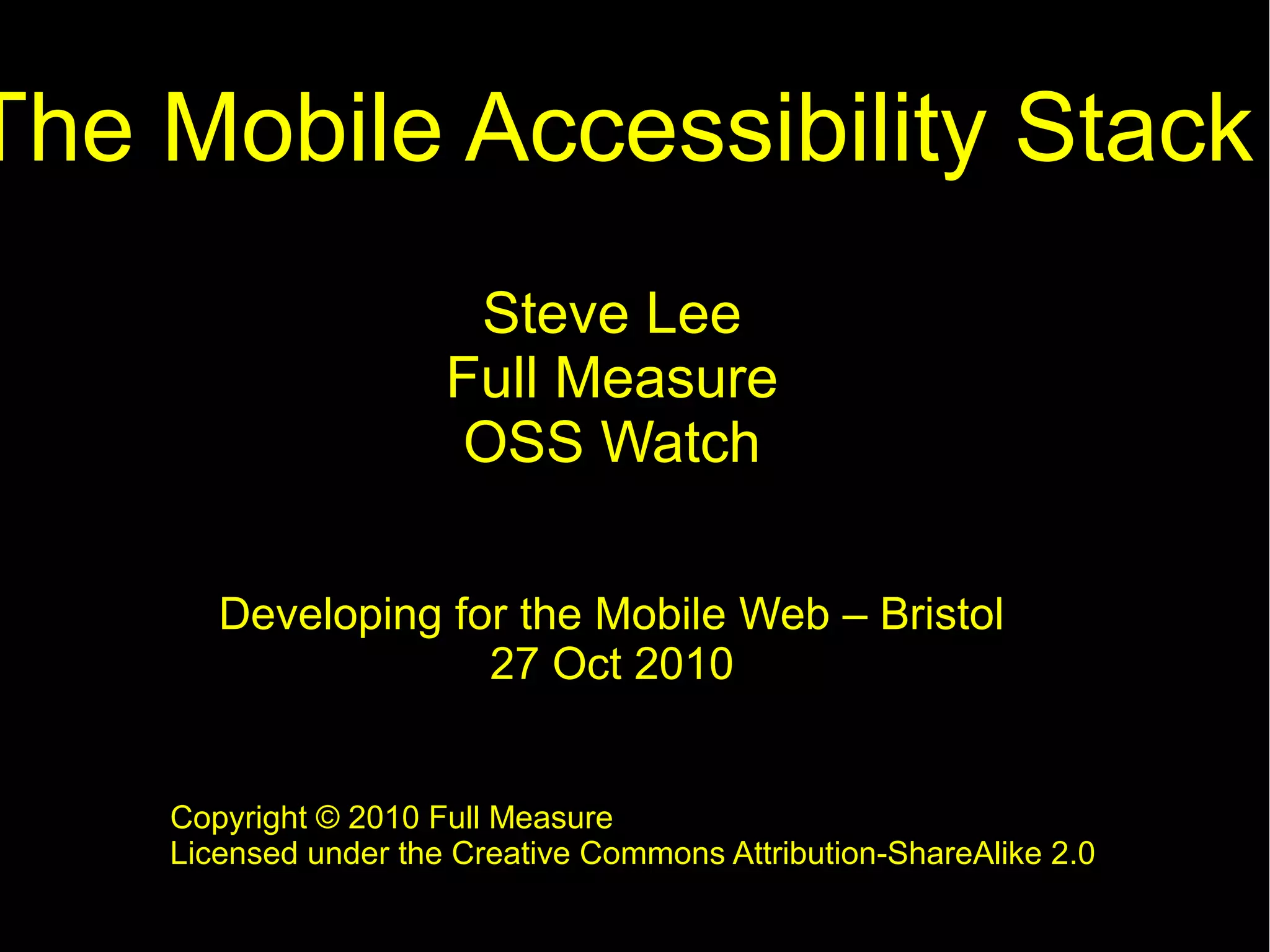 The Mobile Accessibility Stack

Steve Lee
Full Measure
OSS Watch

Developing for the Mobile Web – Bristol
27 Oct 2010

Copyright © 2010 Full Measure
Licensed under the Creative Commons Attribution-ShareAlike 2.0